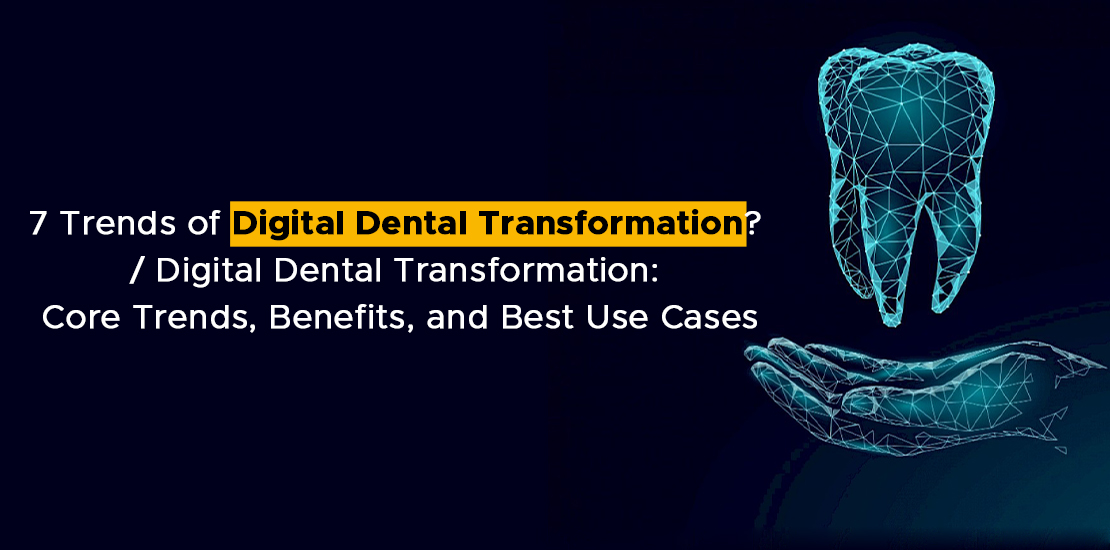 7 Trends of Digital Dental Transformation?
/ Digital Dental Transformation:
Core Trends, Benefits, and Best Use Cases